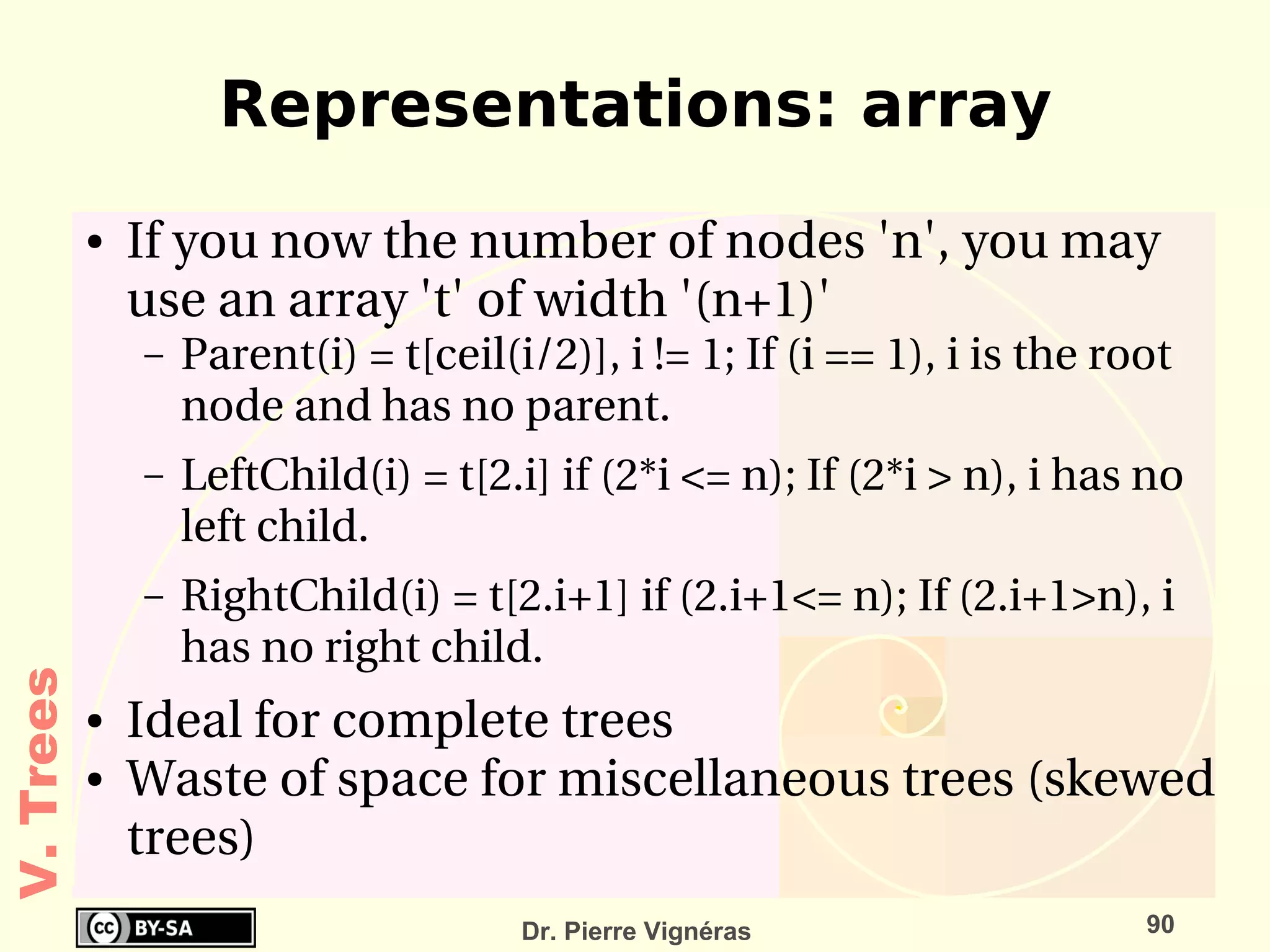 Representations: array

• If you now the number of nodes 'n', you may use an array 't' of width '(n+1)'
– Parent(i) = t[ceil(i/2)], i != 1; If (i == 1), i is the root node and has no parent.
– LeftChild(i) = t[2.i] if (2*i <= n); If (2*i > n), i has no left child.
– RightChild(i) = t[2.i+1] if (2.i+1<= n); If (2.i+1>n), i has no right child.
• Ideal for complete trees
• Waste of space for miscellaneous trees (skewed trees)

V. Trees

cc BY-SA

Dr. Pierre Vignéras

90